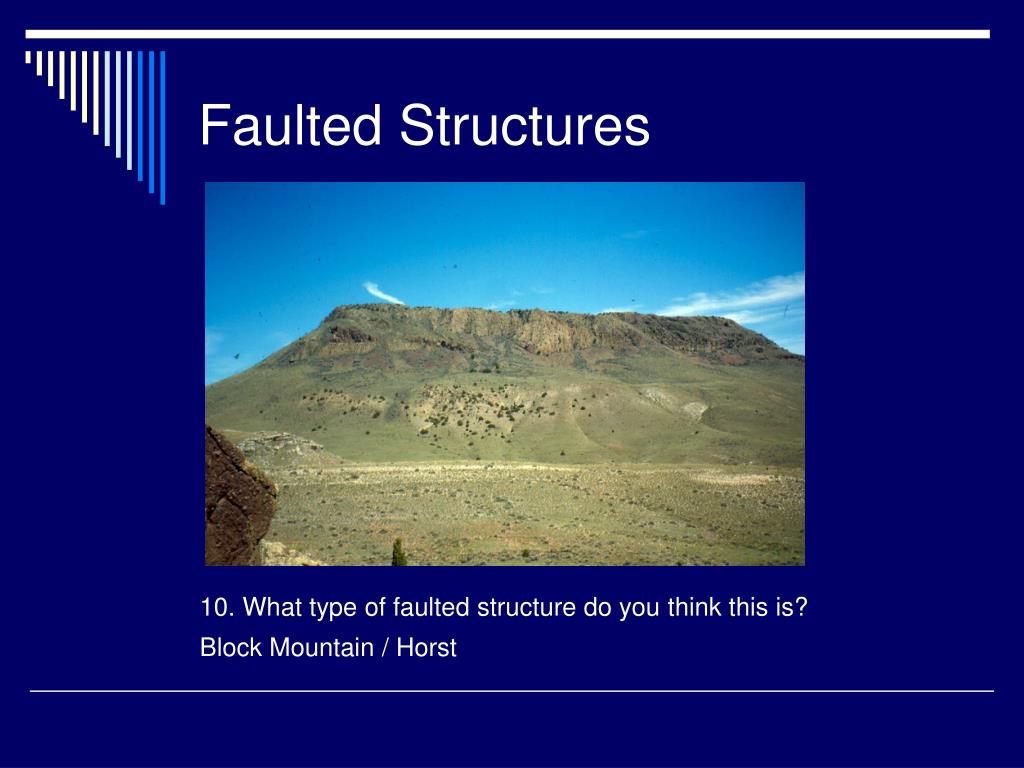 Faulted Structures

10. What type of faulted structure do you think this is?

Block Mountain / Horst